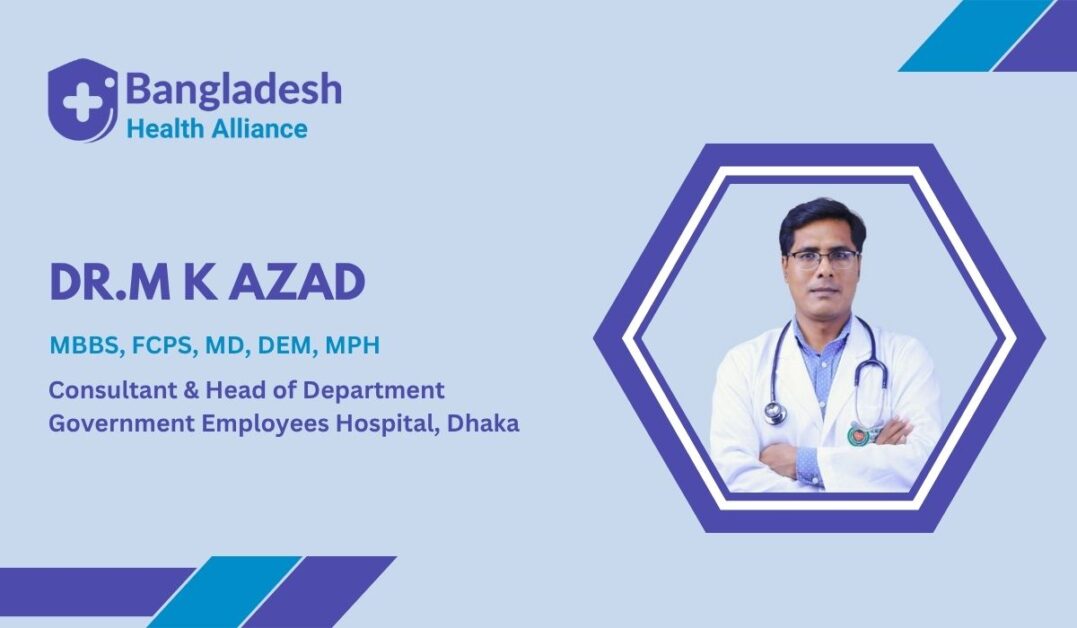 Bangladesh
Health Alliance

DR.M K AZAD

MBBS, FCPS, MD, DEM, MPH

Consultant & Head of Department
Government Employees Hospital, Dhaka